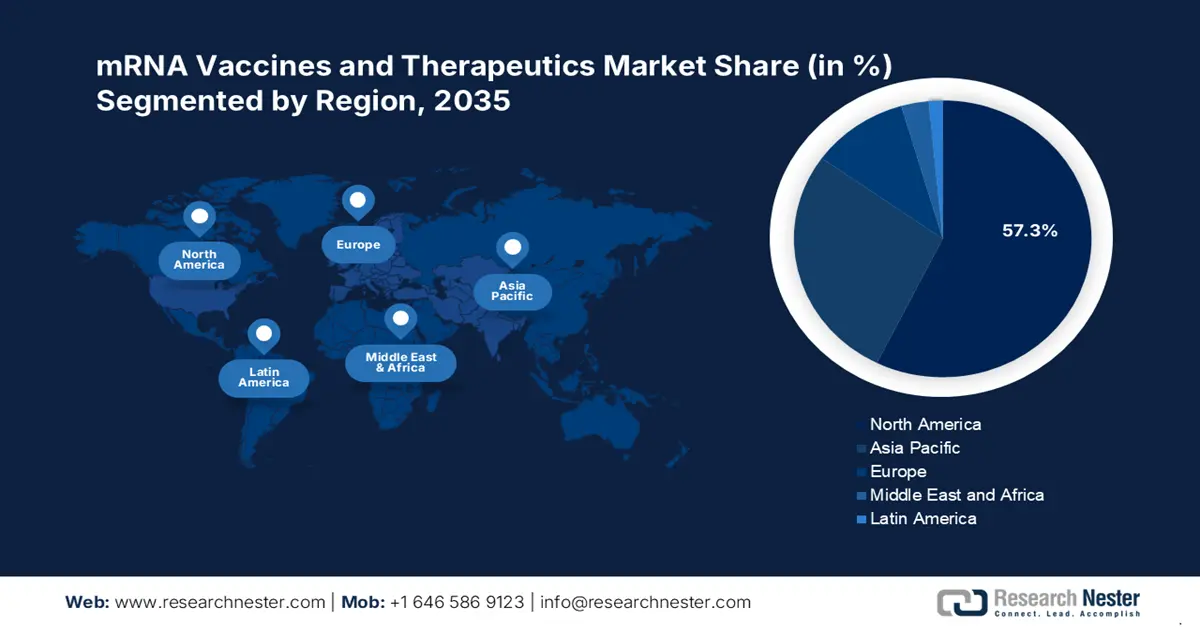 mRNA Vaccines and Therapeutics Market Share (in %) Segmented by Region, 2035

North America

Europe

Asia Pacific

Latin America

Middle East & Africa

57.3%

North America
Asia Pacific
Europe
Middle East and Africa
Latin America

Web: www.researchnester.com | Mob: +1 646 586 9123 | info@researchnester.com

Research Nester
Connect. Lead. Accomplish